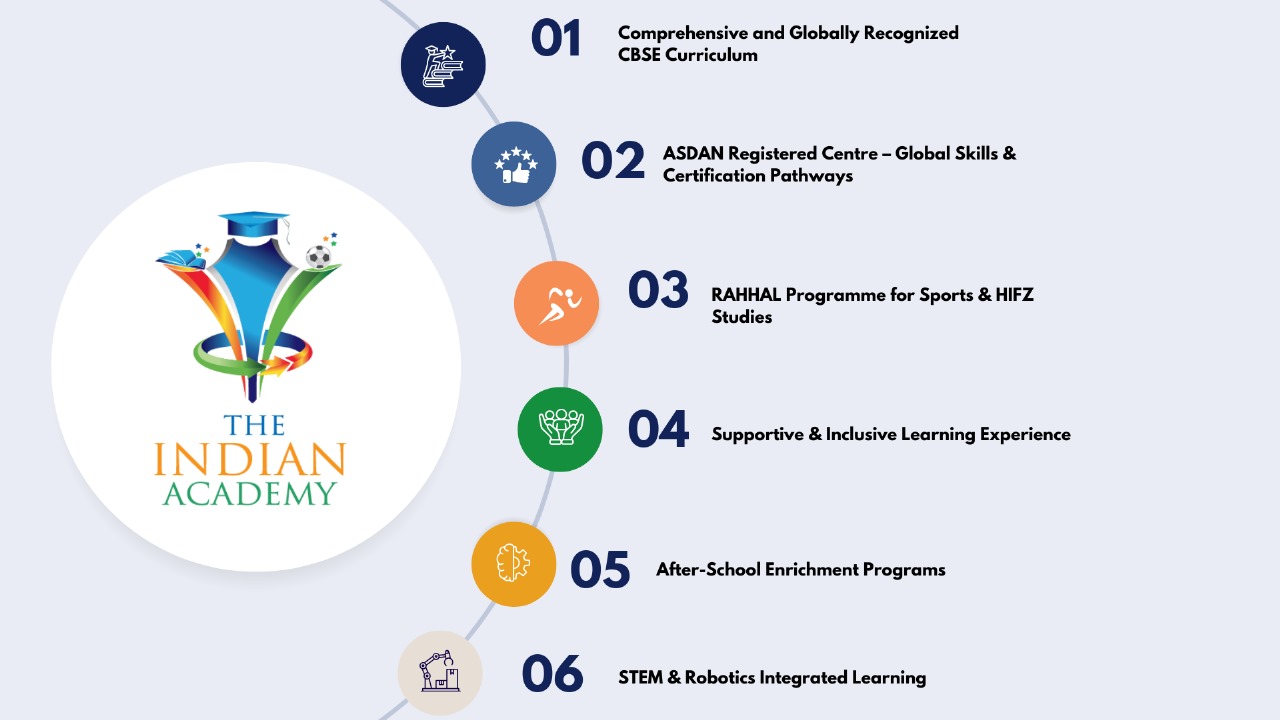 THE
INDIAN
ACADEMY

01 Comprehensive and Globally Recognized CBSE Curriculum

02 ASDAN Registered Centre – Global Skills & Certification Pathways

03 RAHHAL Programme for Sports & HIFZ Studies

04 Supportive & Inclusive Learning Experience

05 After-School Enrichment Programs

06 STEM & Robotics Integrated Learning